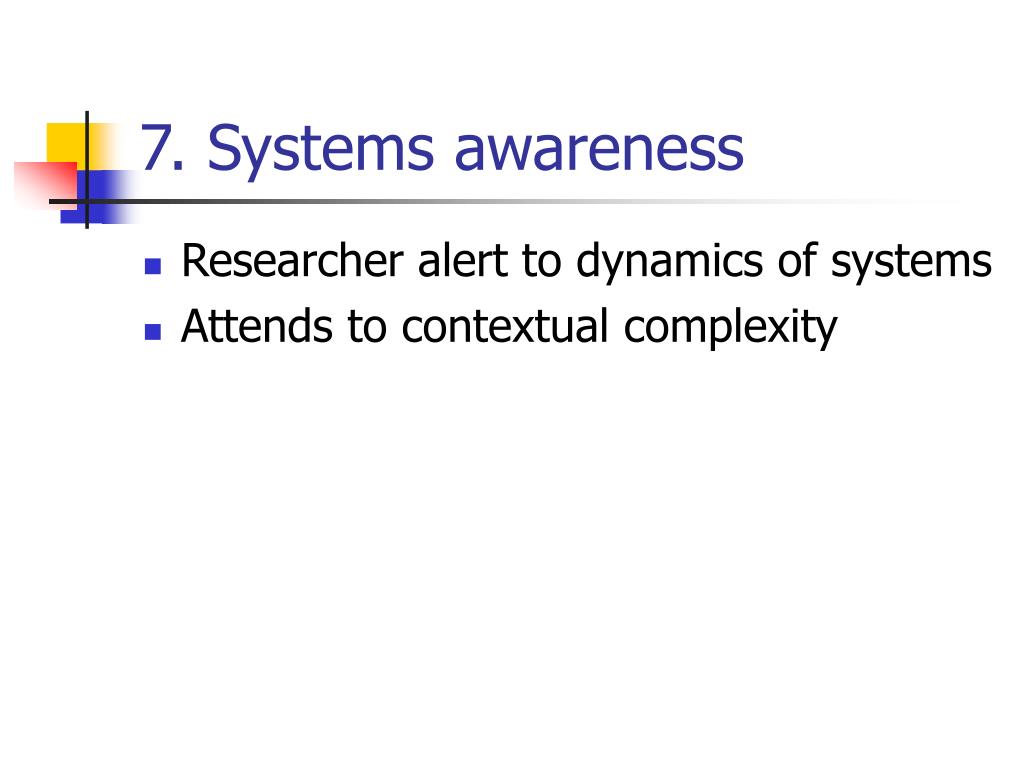 7. Systems awareness

- Researcher alert to dynamics of systems
- Attends to contextual complexity